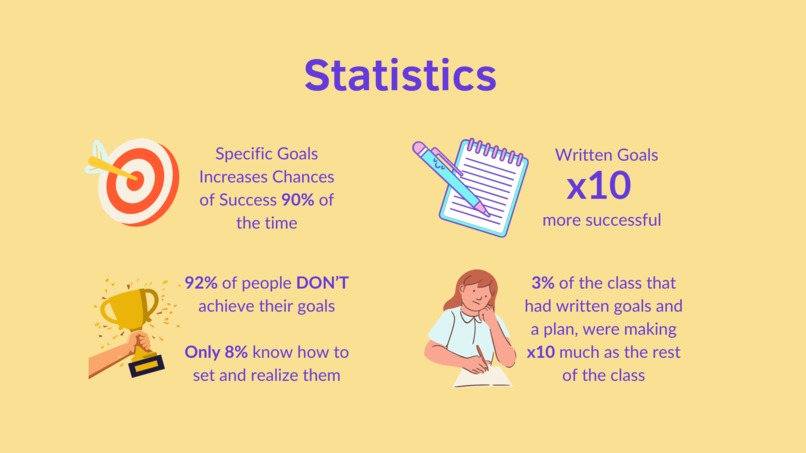 Statistics

Specific Goals Increases Chances of Success 90% of the time

Written Goals
x10
more successful

92% of people DON'T achieve their goals

Only 8% know how to set and realize them

3% of the class that had written goals and a plan, were making x10 much as the rest of the class